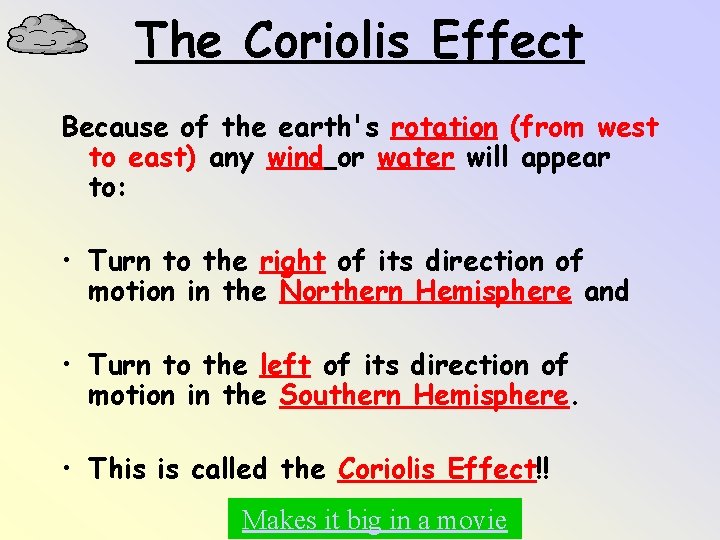 The Coriolis Effect

Because of the earth's rotation (from west to east) any wind or water will appear to:

• Turn to the right of its direction of motion in the Northern Hemisphere and

• Turn to the left of its direction of motion in the Southern Hemisphere.

• This is called the Coriolis Effect!!

Makes it big in a movie